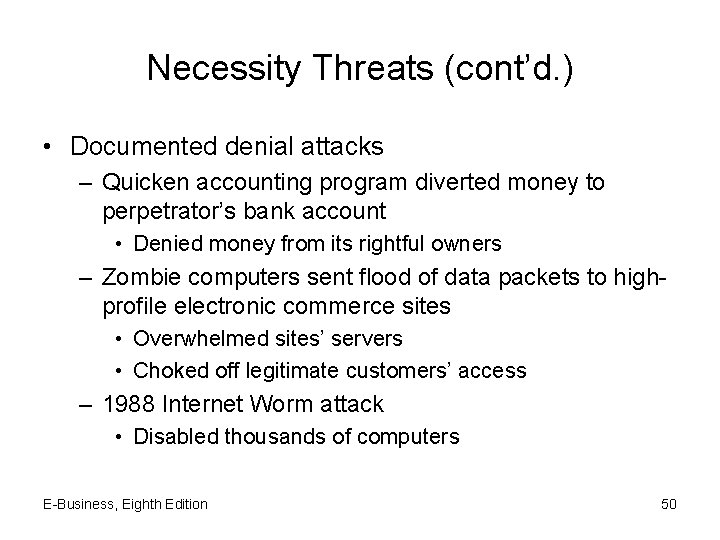 Necessity Threats (cont'd.)

• Documented denial attacks
 – Quicken accounting program diverted money to perpetrator's bank account
  • Denied money from its rightful owners
 – Zombie computers sent flood of data packets to high-profile electronic commerce sites
  • Overwhelmed sites' servers
  • Choked off legitimate customers' access
 – 1988 Internet Worm attack
  • Disabled thousands of computers

E-Business, Eighth Edition

50